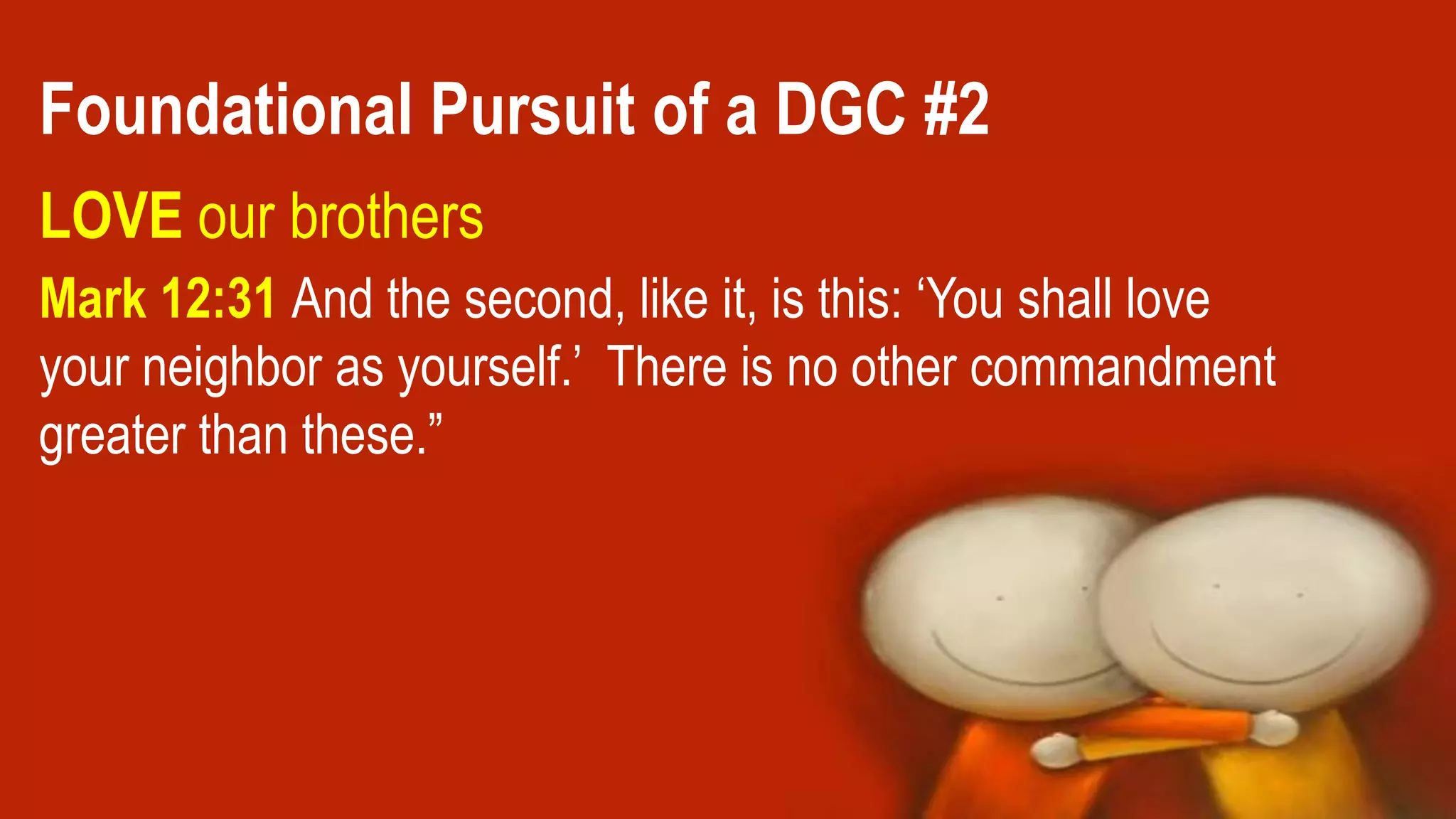 Foundational Pursuit of a DGC #2

LOVE our brothers

Mark 12:31 And the second, like it, is this: ‘You shall love your neighbor as yourself.’ There is no other commandment greater than these.”